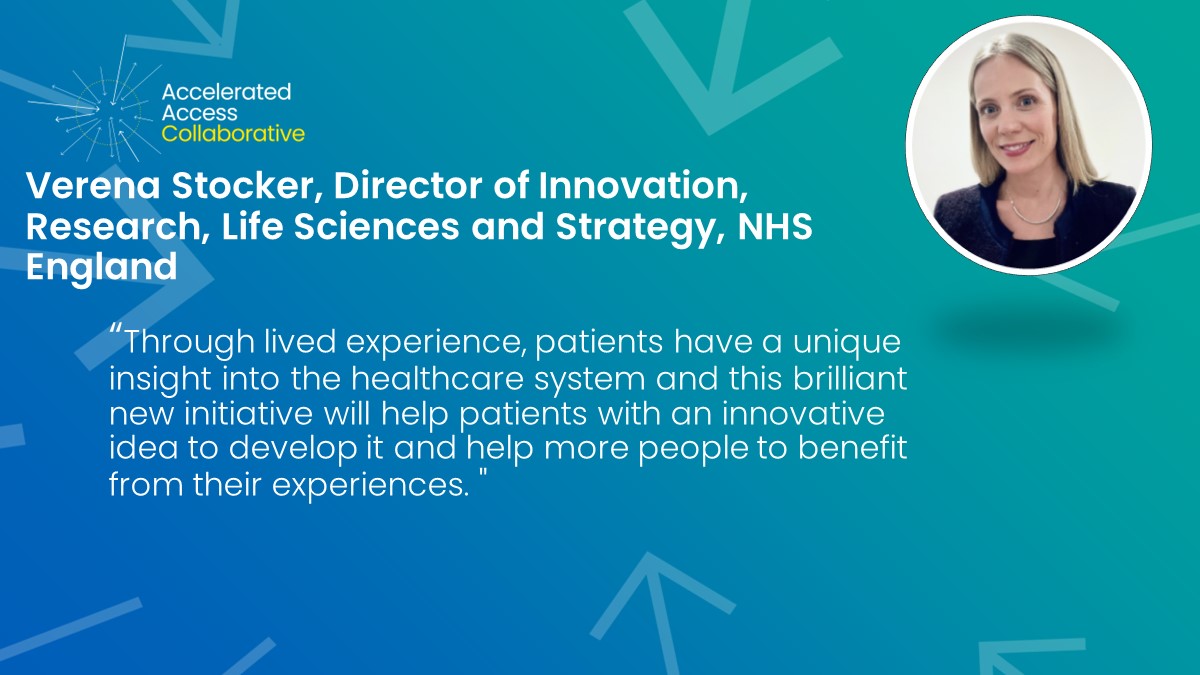 Accelerated Access Collaborative

Verena Stocker, Director of Innovation, Research, Life Sciences and Strategy, NHS England

“Through lived experience, patients have a unique insight into the healthcare system and this brilliant new initiative will help patients with an innovative idea to develop it and help more people to benefit from their experiences. "